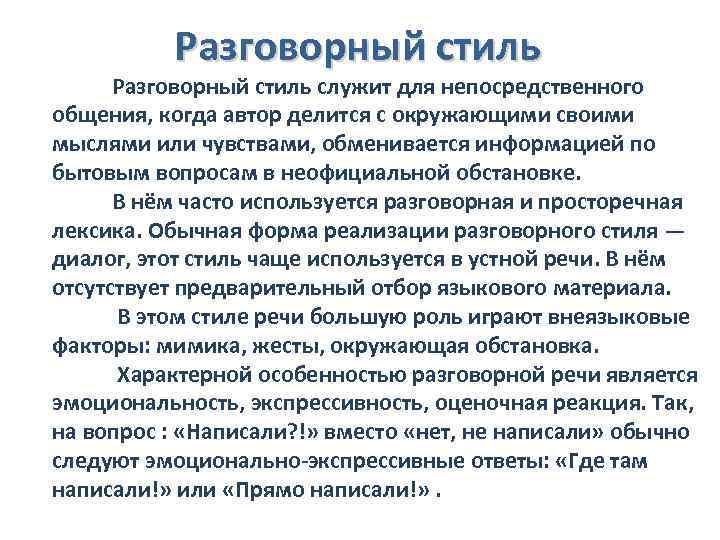 Разговорный стиль

Разговорный стиль служит для непосредственного общения, когда автор делится с окружающими своими мыслями или чувствами, обменивается информацией по бытовым вопросам в неофициальной обстановке.

В нём часто используется разговорная и просторечная лексика. Обычная форма реализации разговорного стиля — диалог, этот стиль чаще используется в устной речи. В нём отсутствует предварительный отбор языкового материала.

В этом стиле речи большую роль играют внеязыковые факторы: мимика, жесты, окружающая обстановка.

Характерной особенностью разговорной речи является эмоциональность, экспрессивность, оценочная реакция. Так, на вопрос : «Написали?!» вместо «нет, не написали» обычно следуют эмоционально-экспрессивные ответы: «Где там написали!» или «Прямо написали!» .